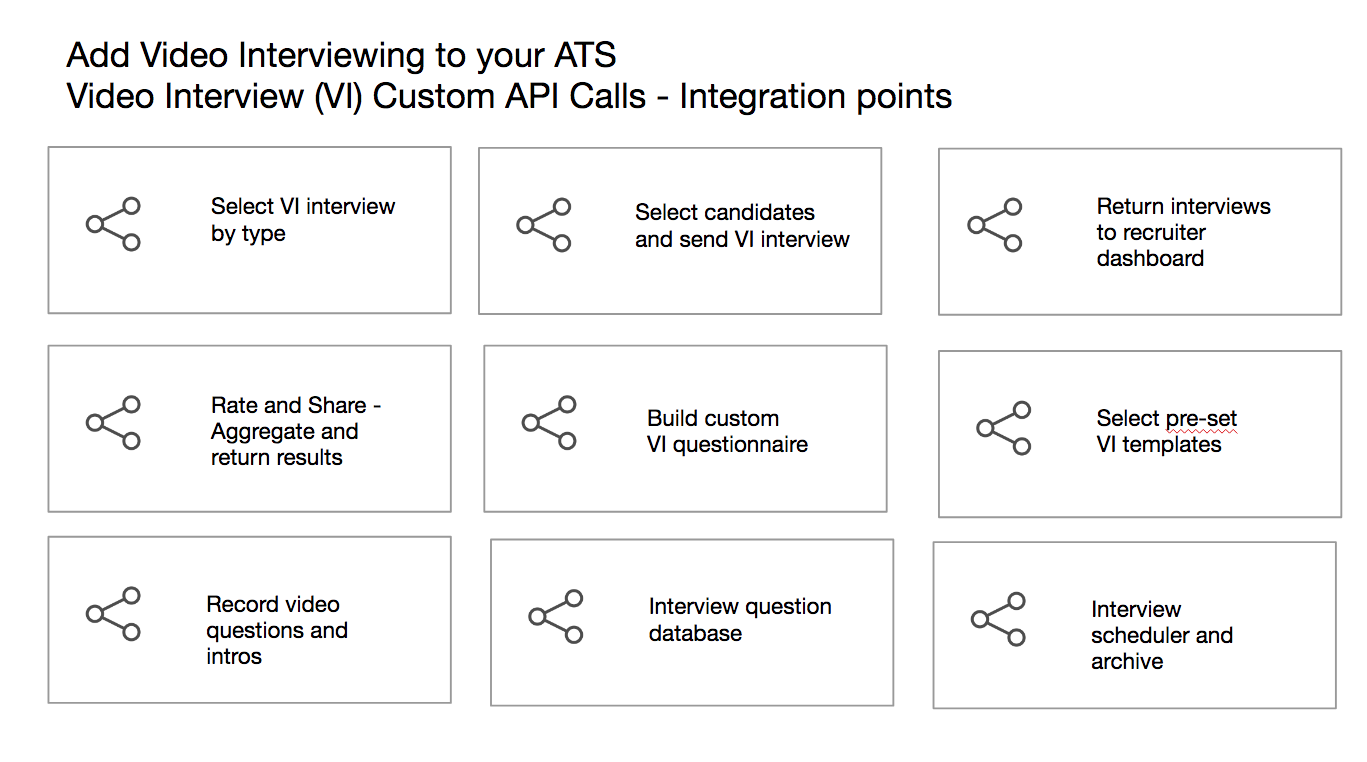 Add Video Interviewing to your ATS
Video Interview (VI) Custom API Calls - Integration points

Select VI interview by type

Select candidates and send VI interview

Return interviews to recruiter dashboard

Rate and Share - Aggregate and return results

Build custom VI questionnaire

Select pre-set VI templates

Record video questions and intros

Interview question database

Interview scheduler and archive